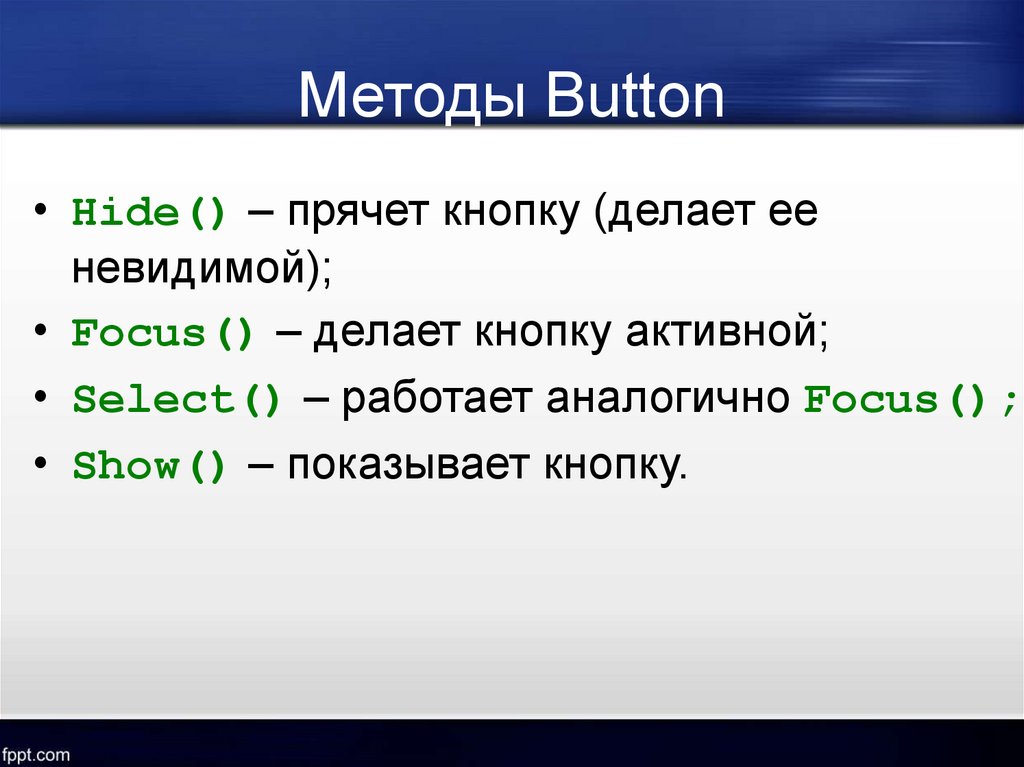 Методы Button

• Hide() – прячет кнопку (делает ее невидимой);
• Focus() – делает кнопку активной;
• Select() – работает аналогично Focus();
• Show() – показывает кнопку.

fppt.com